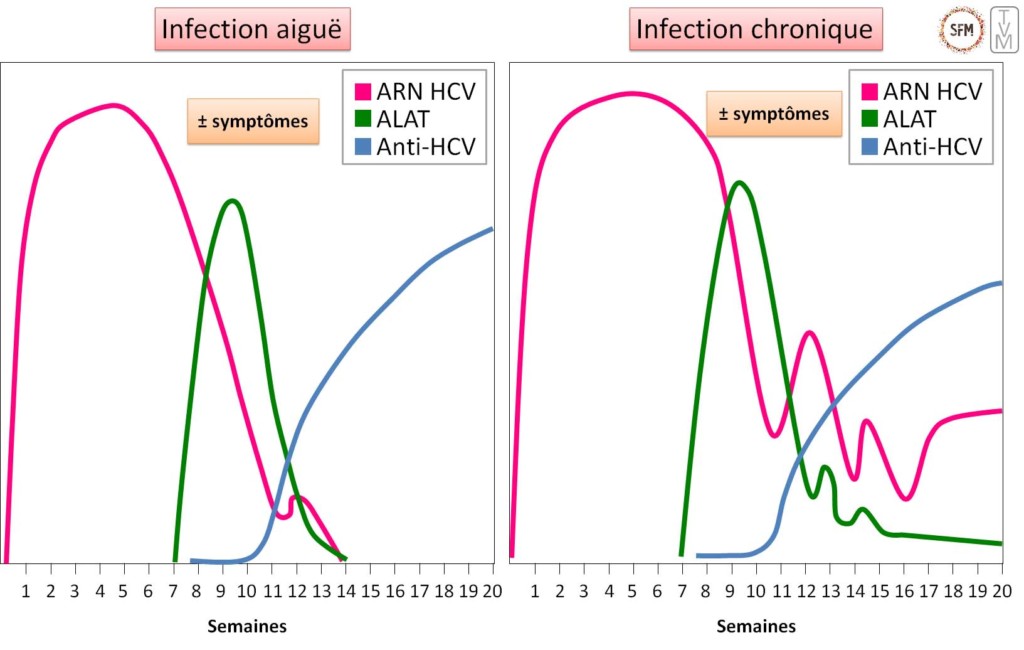 Infection aiguë

± symptômes

ARN HCV
ALAT
Anti-HCV

1 2 3 4 5 6 7 8 9 10 11 12 13 14 15 16 17 18 19 20

Semaines

Infection chronique

SFM

TVM

± symptômes

ARN HCV
ALAT
Anti-HCV

1 2 3 4 5 6 7 8 9 10 11 12 13 14 15 16 17 18 19 20

Semaines